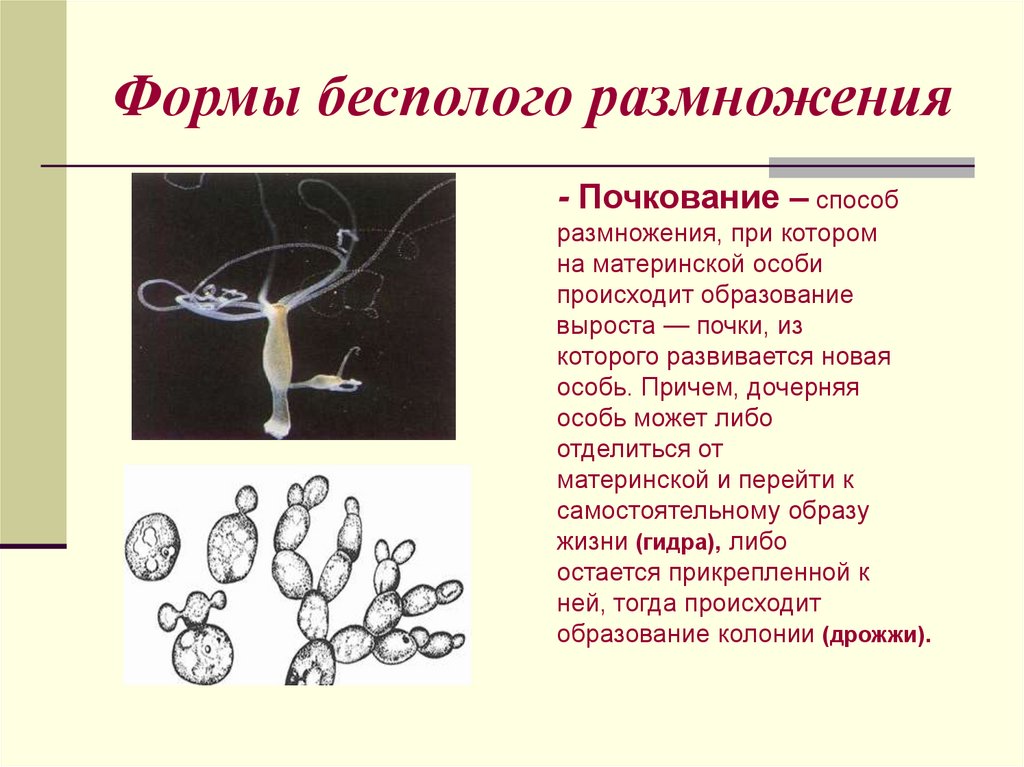 Формы бесполого размножения

- Почкование – способ размножения, при котором на материнской особи происходит образование выроста — почки, из которого развивается новая особь. Причем, дочерняя особь может либо отделиться от материнской и перейти к самостоятельному образу жизни (гидра), либо остается прикрепленной к ней, тогда происходит образование колонии (дрожжи).